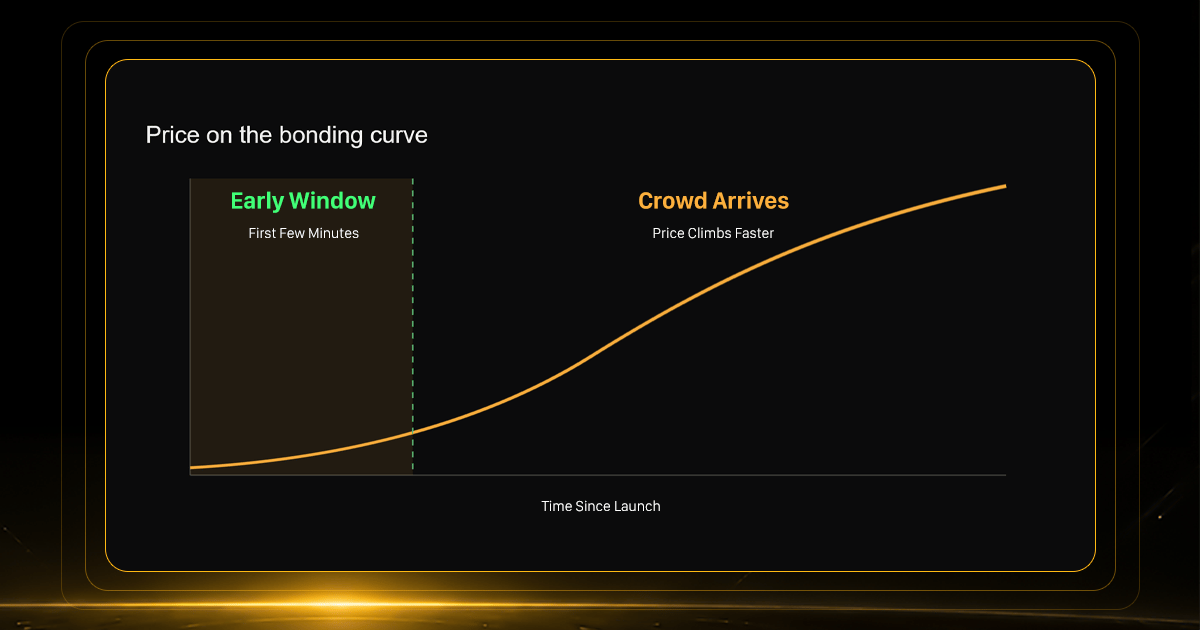 Price on the bonding curve

Early Window
First Few Minutes

Crowd Arrives
Price Climbs Faster

Time Since Launch